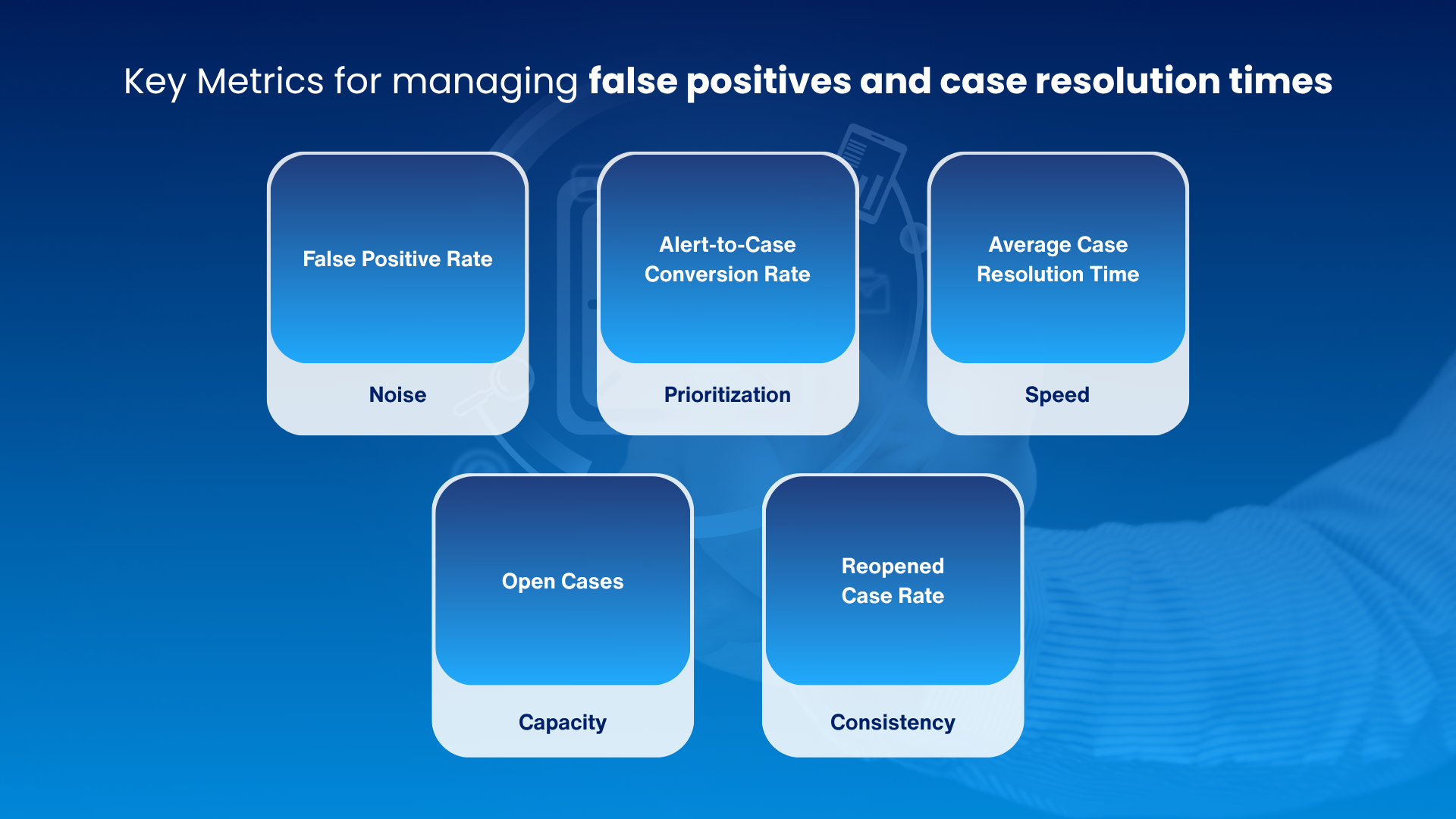 Key Metrics for managing false positives and case resolution times

False Positive Rate

Noise

Alert-to-Case Conversion Rate

Prioritization

Average Case Resolution Time

Speed

Open Cases

Capacity

Reopened Case Rate

Consistency